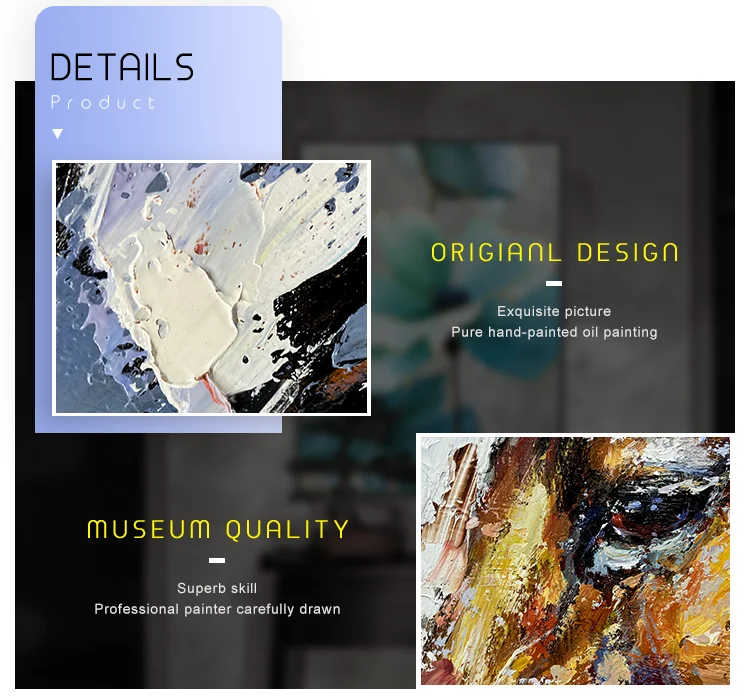 DETAILS
Product

ORIGIANL DESIGN

Exquisite picture
Pure hand-painted oil painting

MUSEUM QUALITY

Superb skill
Professional painter carefully drawn